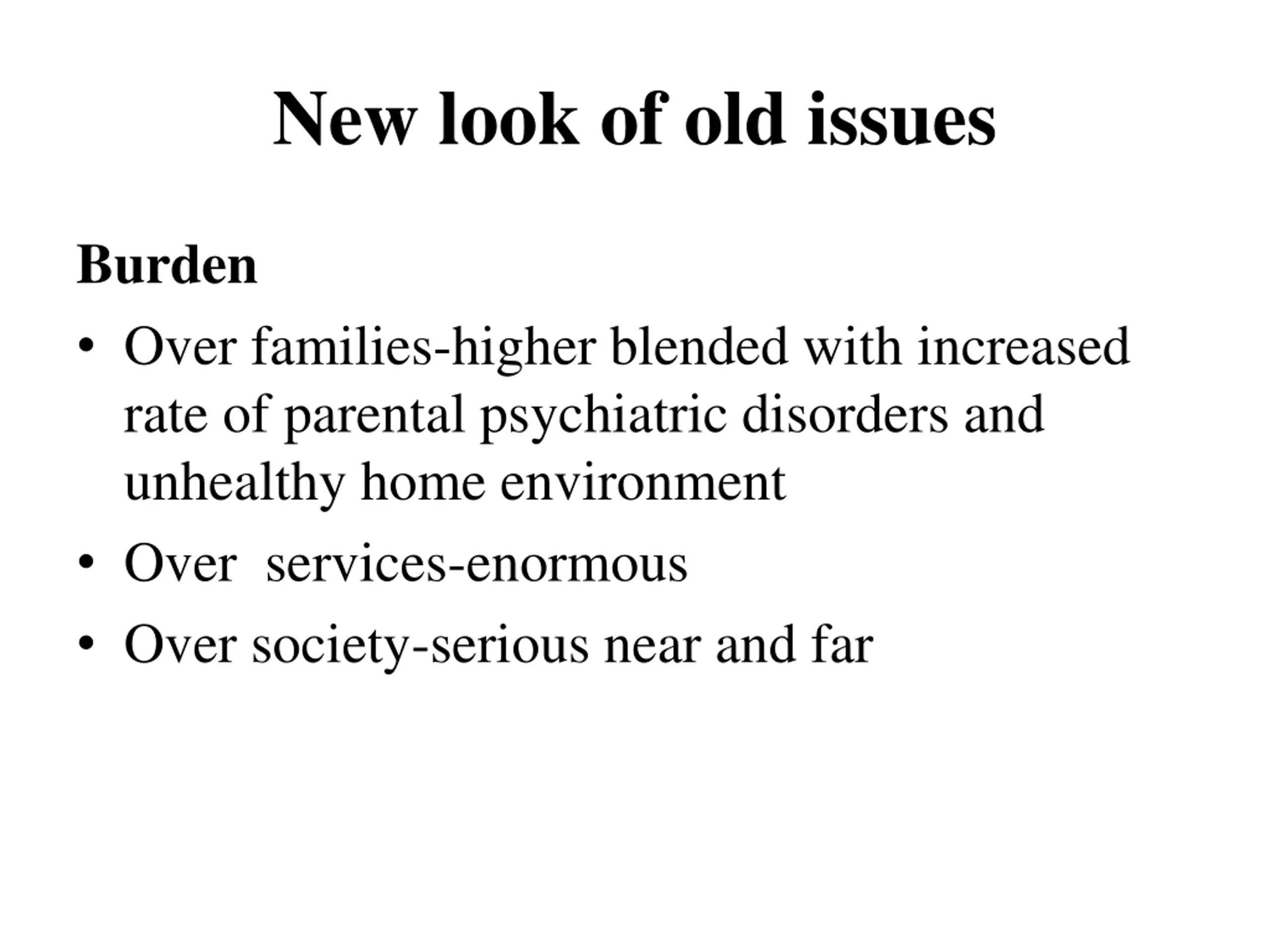 New look of old issues

Burden

• Over families-higher blended with increased rate of parental psychiatric disorders and unhealthy home environment

• Over  services-enormous

• Over society-serious near and far